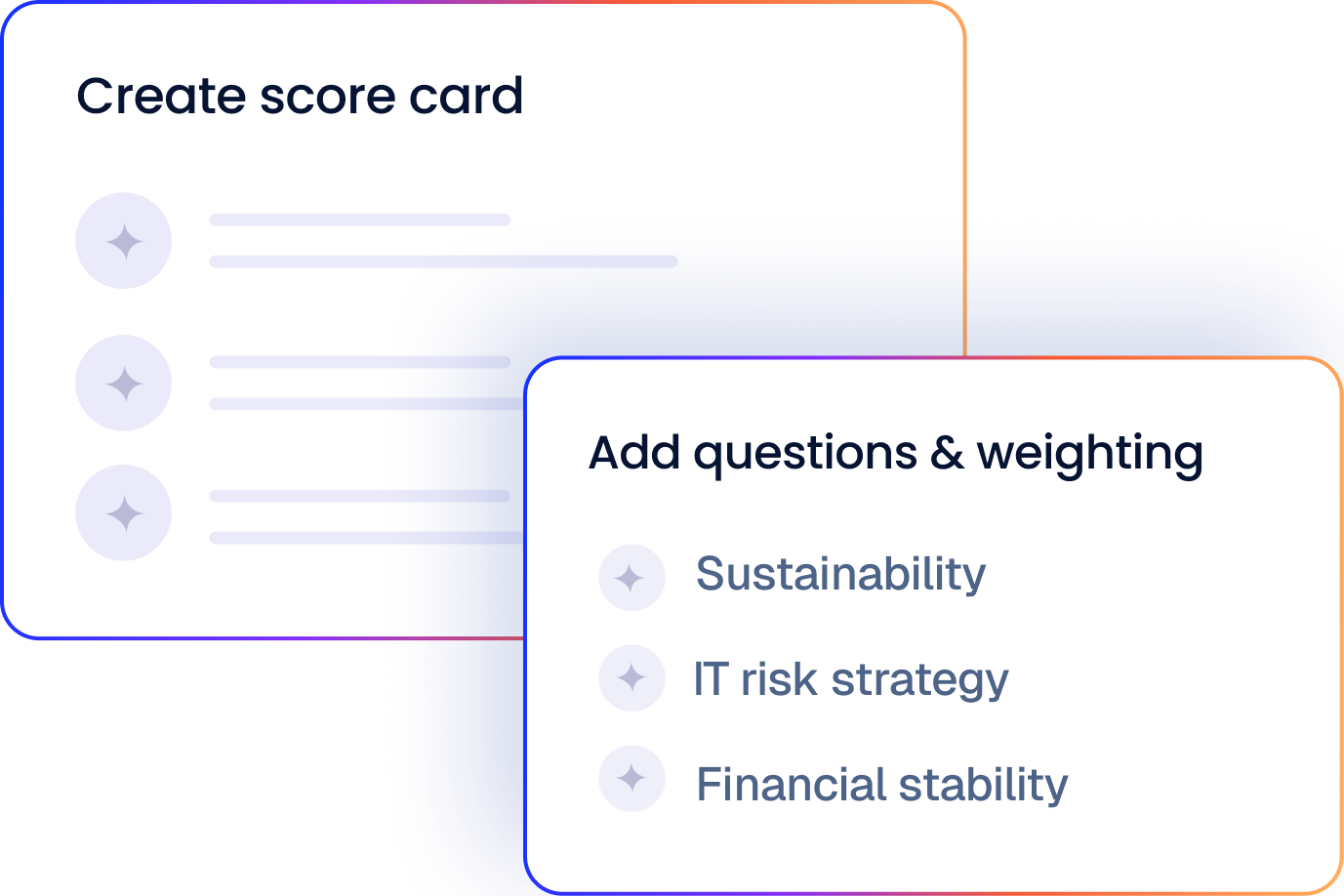 Create score card

Add questions & weighting

Sustainability

IT risk strategy

Financial stability